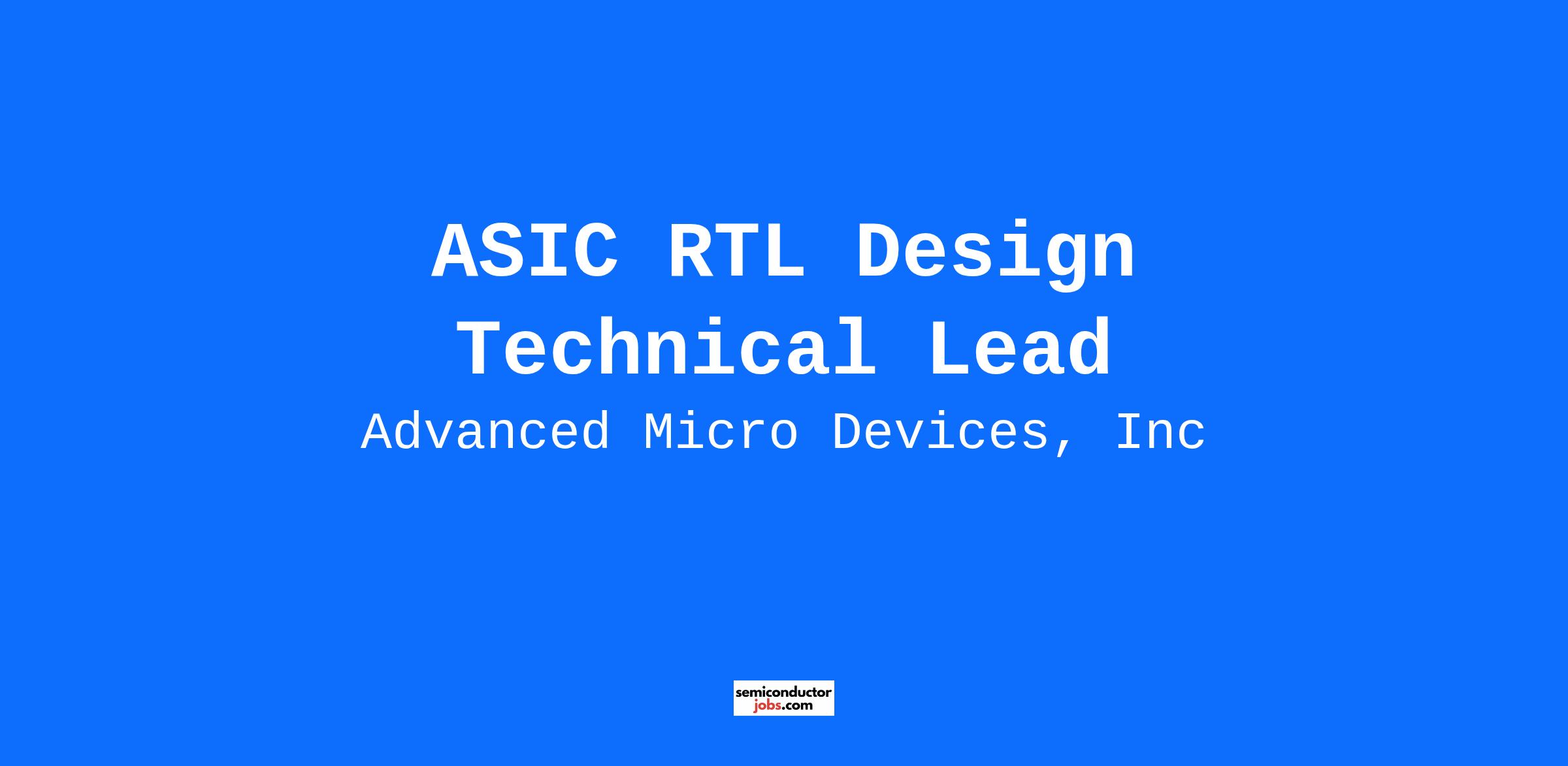 ASIC RTL Design Technical Lead

Advanced Micro Devices, Inc

semiconductor jobs.com